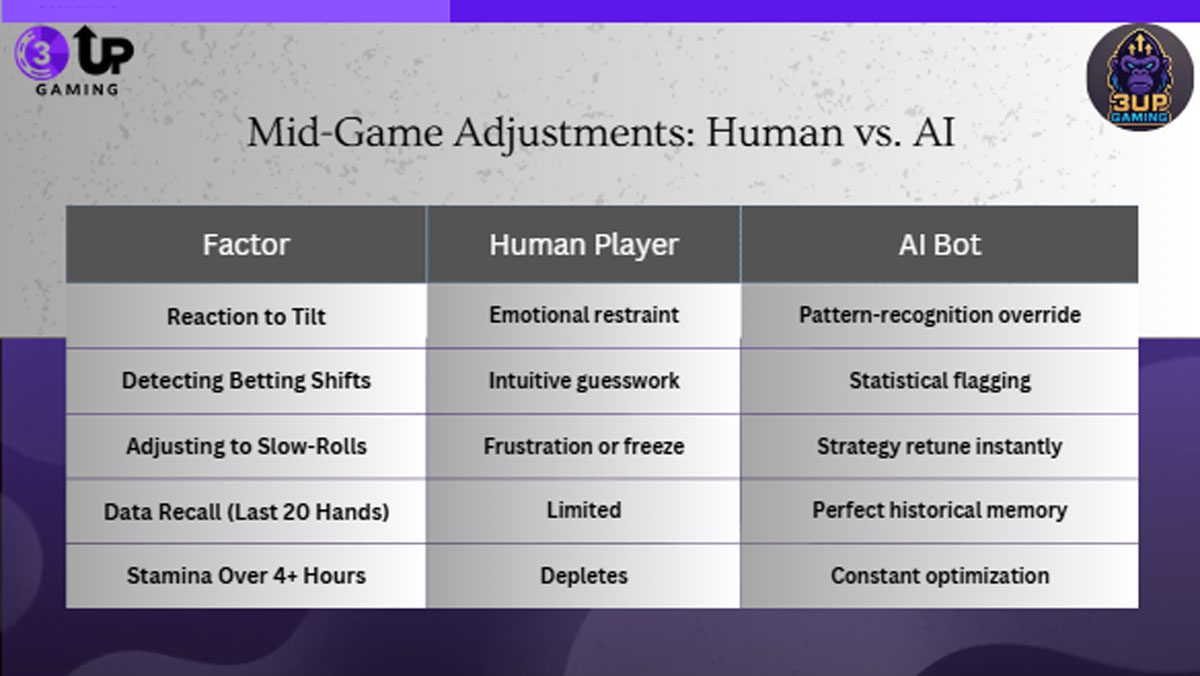 3 UP GAMING

3UP GAMING

Mid-Game Adjustments: Human vs. AI

| Factor | Human Player | AI Bot |
|---|---|---|
| Reaction to Tilt | Emotional restraint | Pattern-recognition override |
| Detecting Betting Shifts | Intuitive guesswork | Statistical flagging |
| Adjusting to Slow-Rolls | Frustration or freeze | Strategy retune instantly |
| Data Recall (Last 20 Hands) | Limited | Perfect historical memory |
| Stamina Over 4+ Hours | Depletes | Constant optimization |